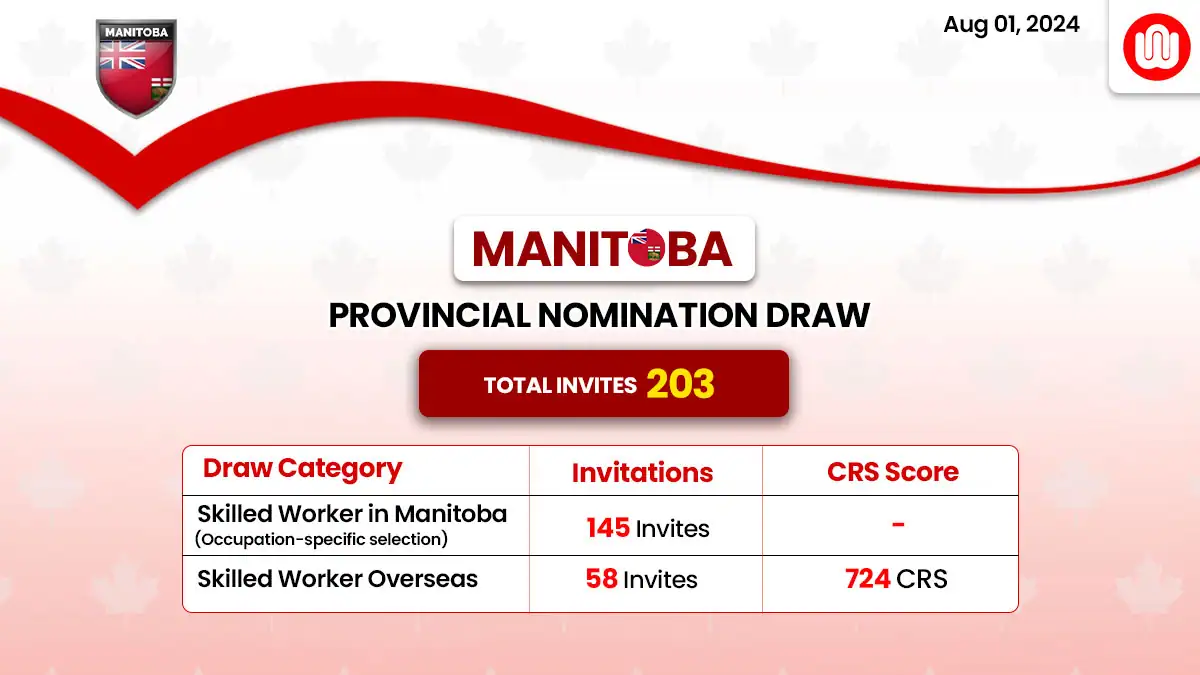 MANITOBA

Aug 01, 2024

MANITOBA

PROVINCIAL NOMINATION DRAW

TOTAL INVITES 203

| Draw Category | Invitations | CRS Score |
|---|---|---|
| Skilled Worker in Manitoba (Occupation-specific selection) | 145 Invites | - |
| Skilled Worker Overseas | 58 Invites | 724 CRS |